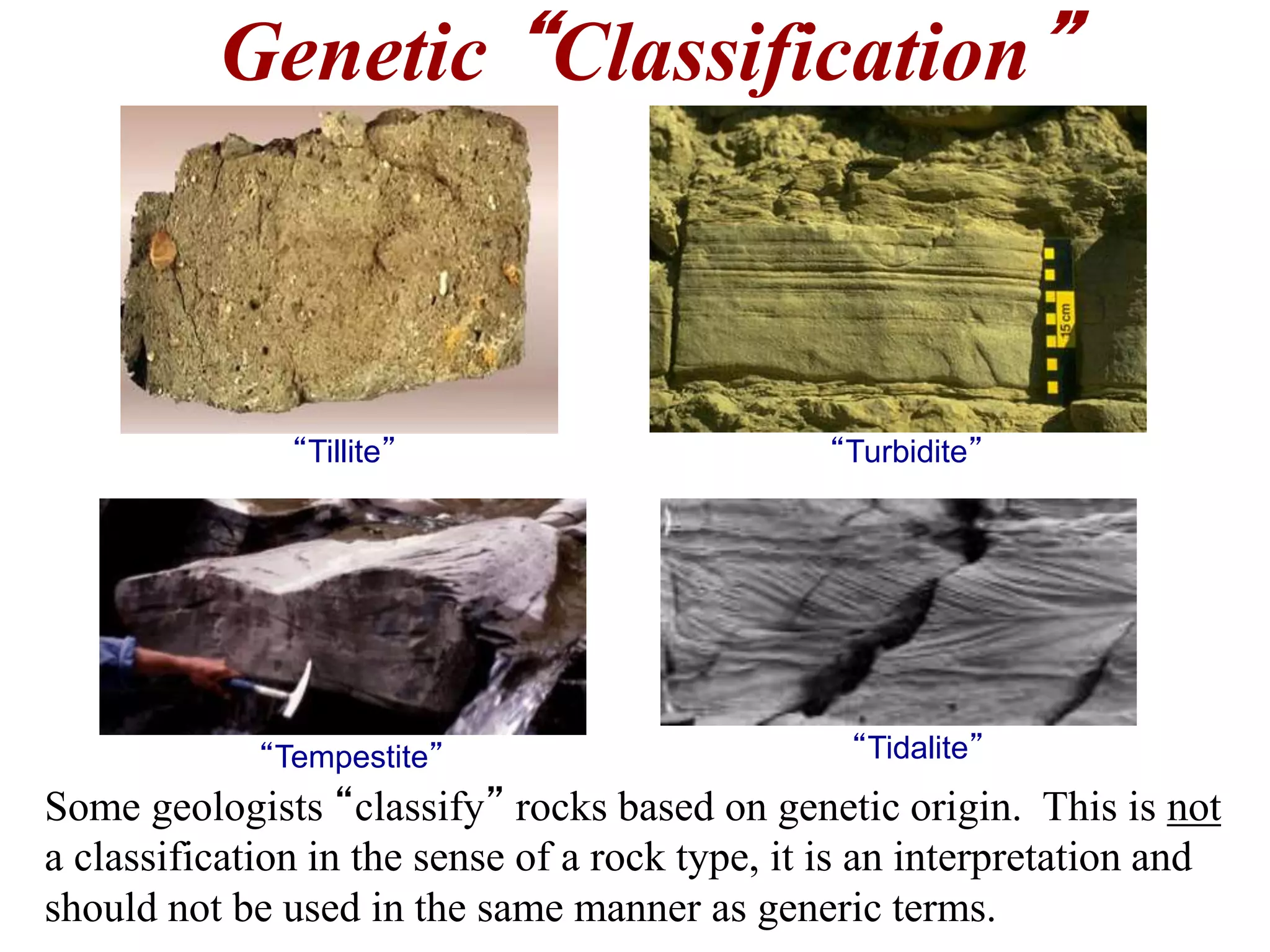 Genetic “Classification”

“Tillite”

15 cm

“Turbidite”

“Tempestite”

“Tidalite”

Some geologists “classify” rocks based on genetic origin. This is not a classification in the sense of a rock type, it is an interpretation and should not be used in the same manner as generic terms.